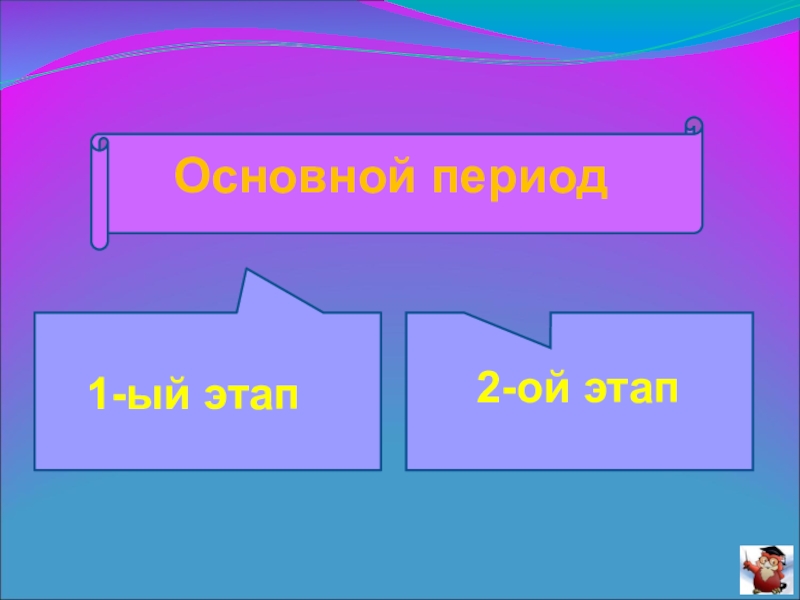 Основной период

1-ый этап

2-ой этап